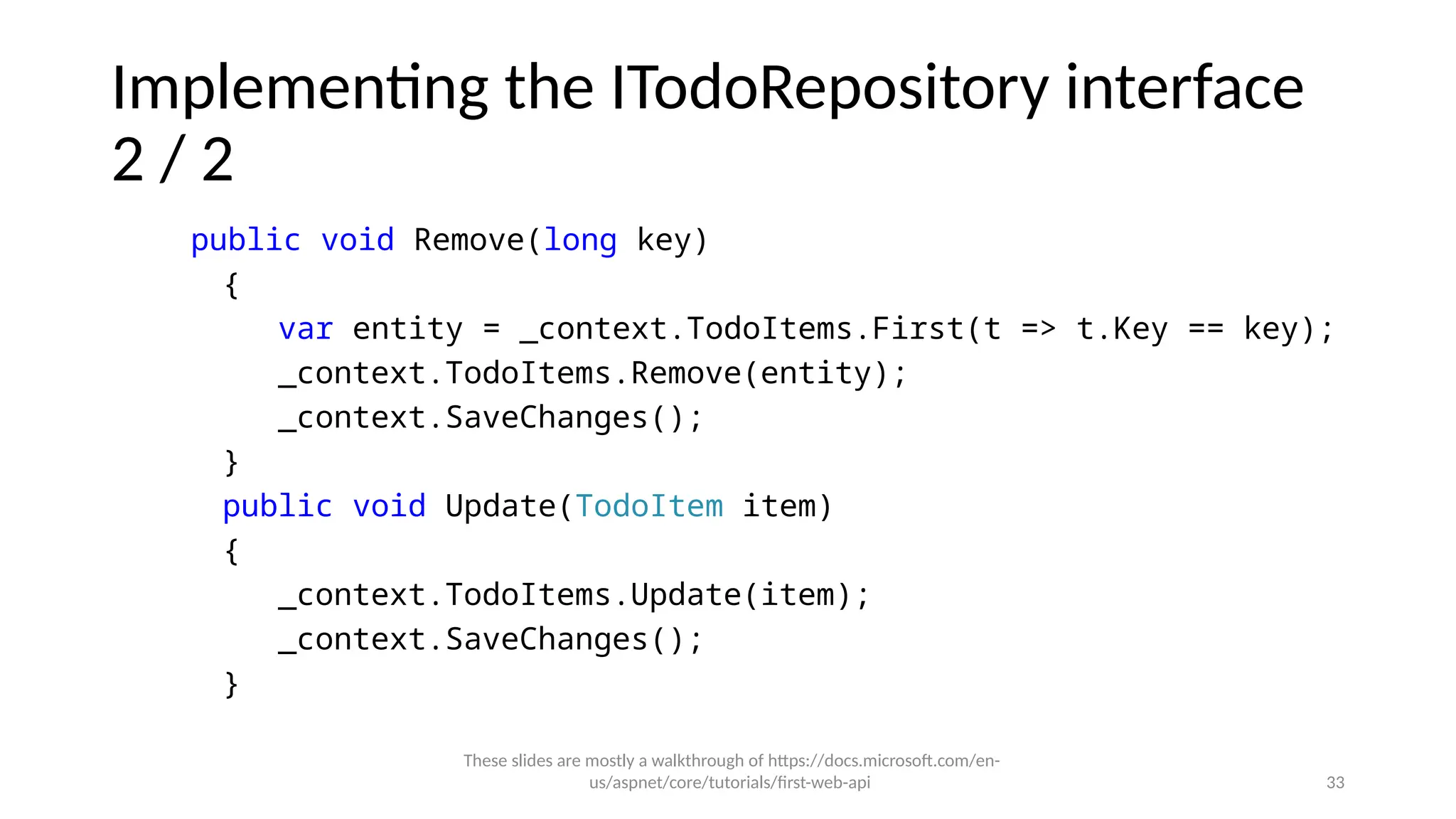 Implementing the ITodoRepository interface 2 / 2

public void Remove(long key)
 {
   var entity = _context.TodoItems.First(t => t.Key == key);
   _context.TodoItems.Remove(entity);
   _context.SaveChanges();
 }
 public void Update(TodoItem item)
 {
   _context.TodoItems.Update(item);
   _context.SaveChanges();
 }

These slides are mostly a walkthrough of https://docs.microsoft.com/en-us/aspnet/core/tutorials/first-web-api

33